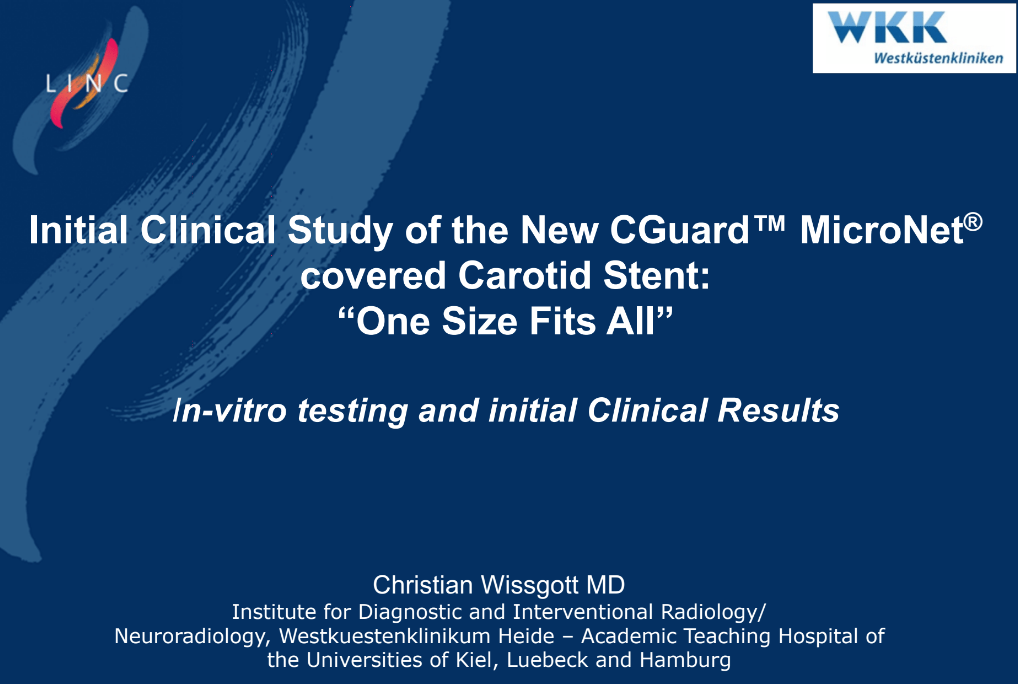 LINC

WKK
Westküstenkliniken

Initial Clinical Study of the New CGuard™ MicroNet® covered Carotid Stent: “One Size Fits All”

In-vitro testing and initial Clinical Results

Christian Wissgott MD
Institute for Diagnostic and Interventional Radiology/ Neuroradiology, Westkuestenklinikum Heide – Academic Teaching Hospital of the Universities of Kiel, Luebeck and Hamburg